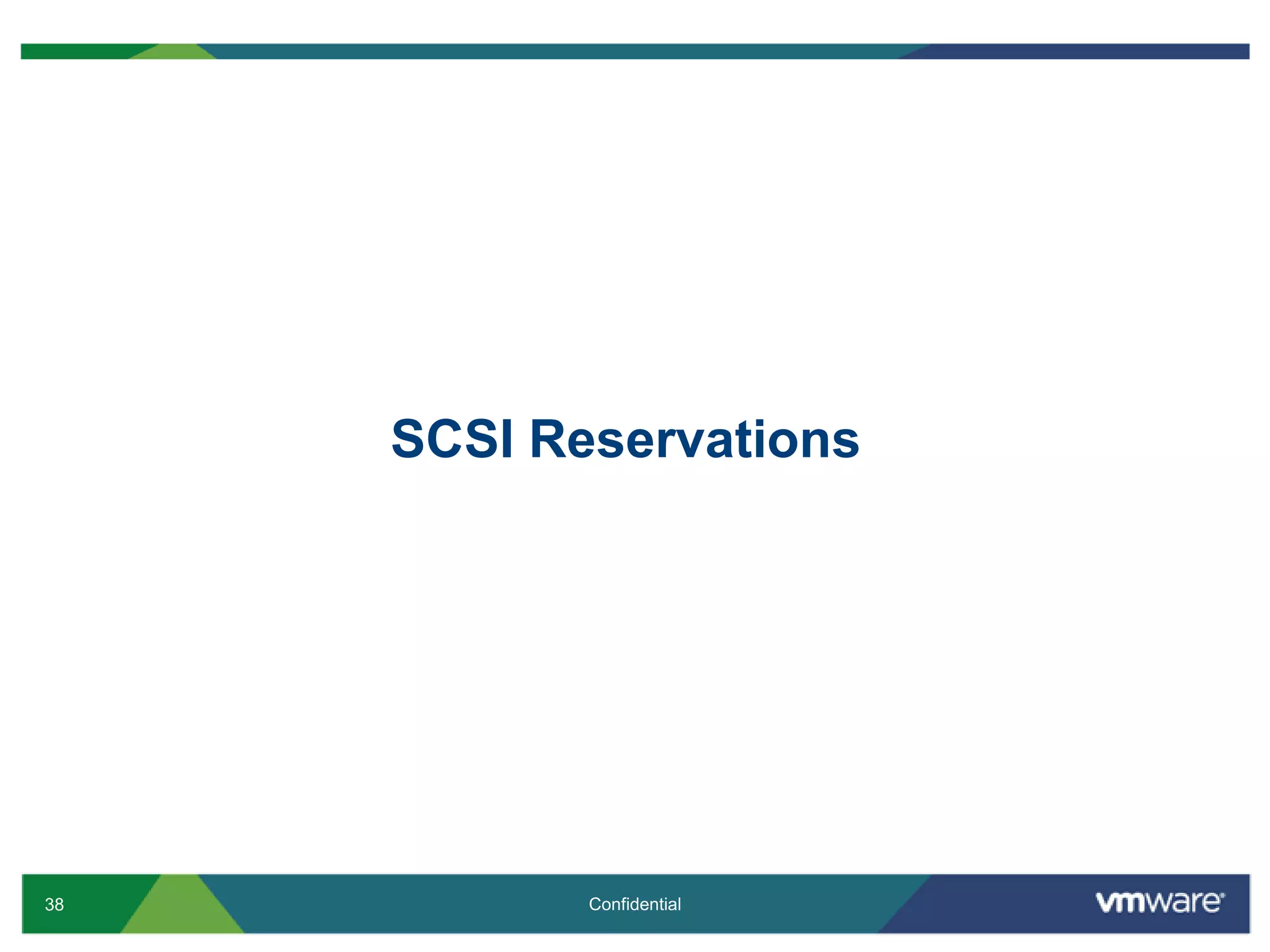 SCSI Reservations

38

Confidential

vmware